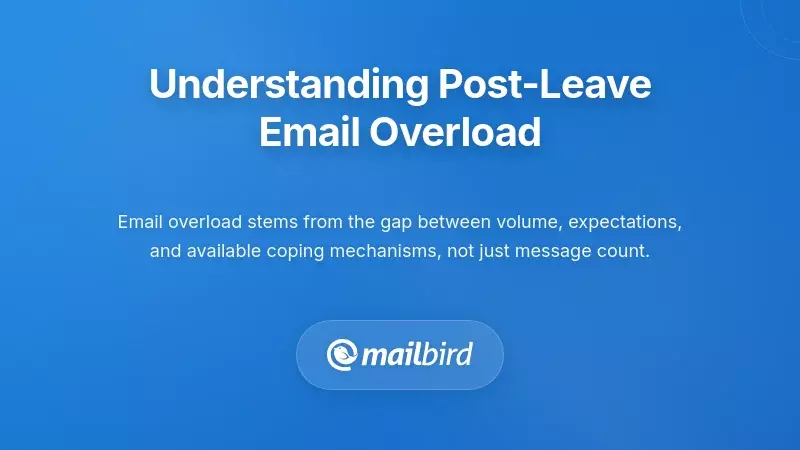 Understanding Post-Leave Email Overload

Email overload stems from the gap between volume, expectations, and available coping mechanisms, not just message count.

mailbird